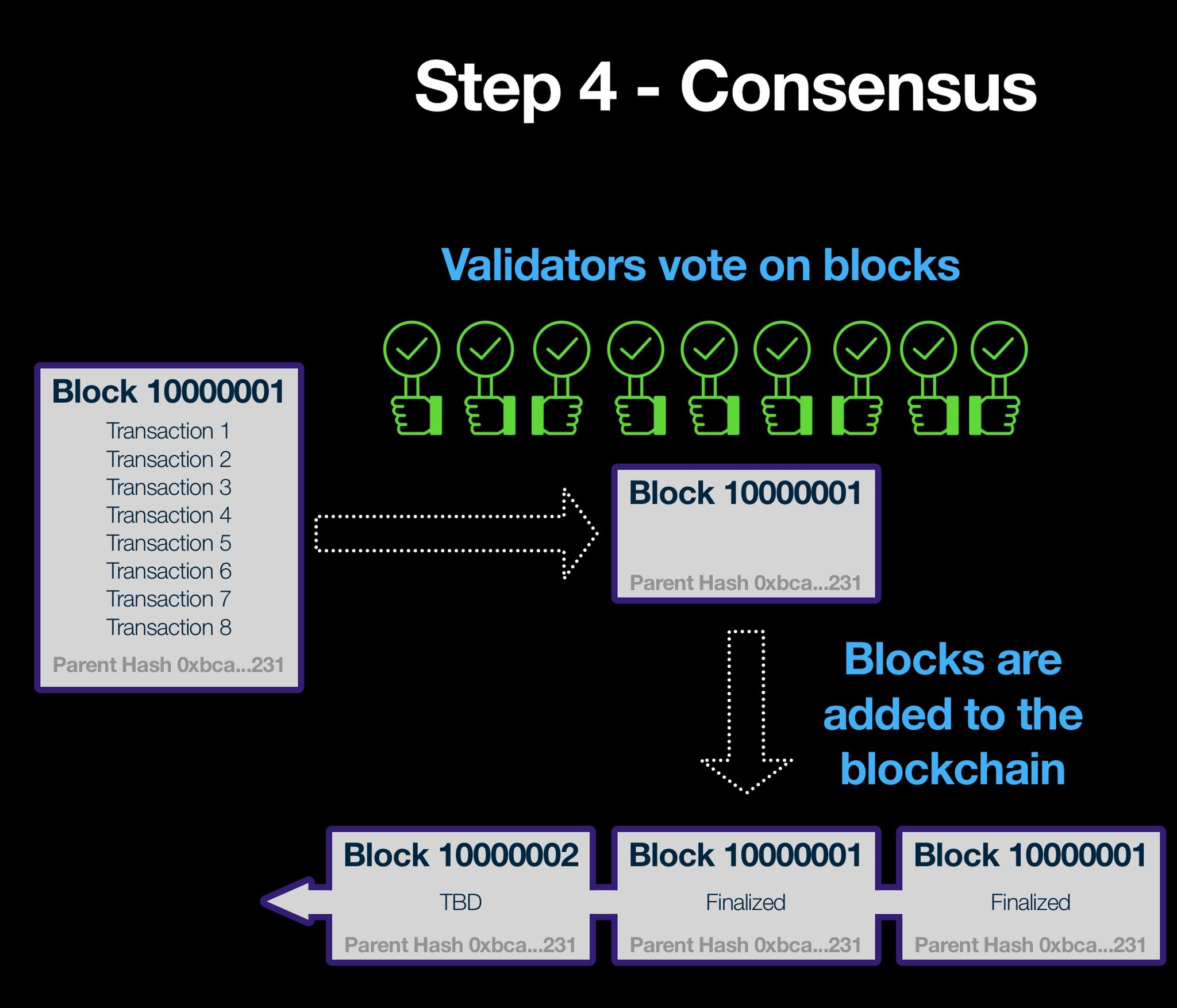 Step 4 - Consensus

Validators vote on blocks

Block 10000001
Transaction 1
Transaction 2
Transaction 3
Transaction 4
Transaction 5
Transaction 6
Transaction 7
Transaction 8
Parent Hash 0xbca...231

Block 10000001
Parent Hash 0xbca...231

Blocks are added to the blockchain

Block 10000002
TBD
Parent Hash 0xbca...231

Block 10000001
Finalized
Parent Hash 0xbca...231

Block 10000001
Finalized
Parent Hash 0xbca...231